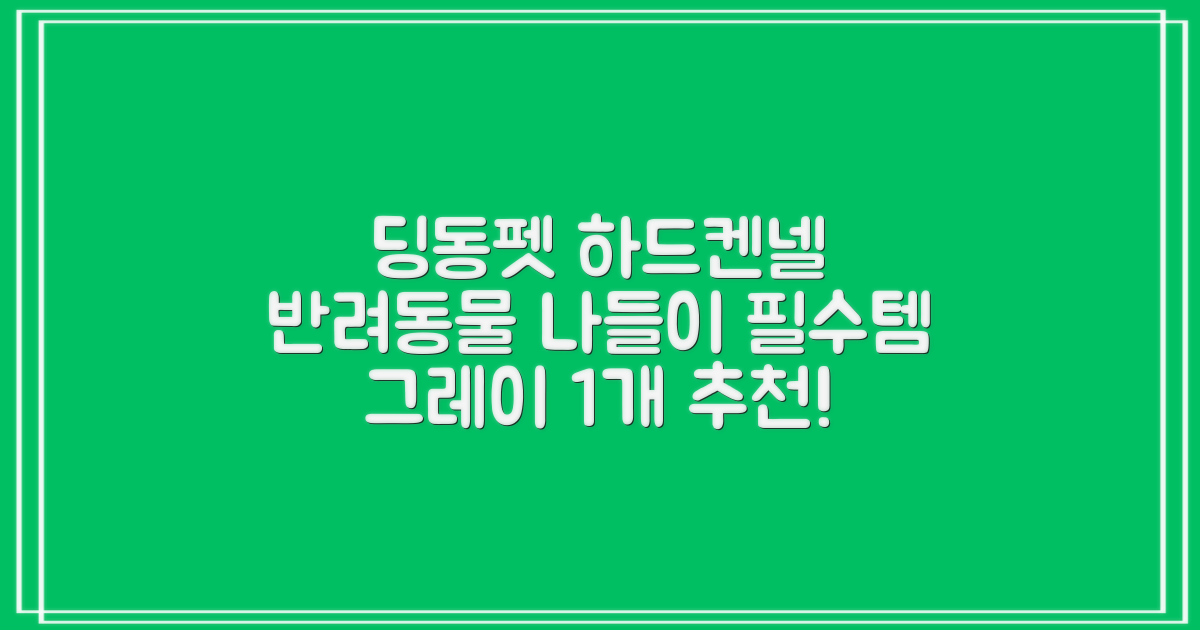 딩동펫 하드켄넬
반려동물 나들이 필수템
그레이 1개 추천!